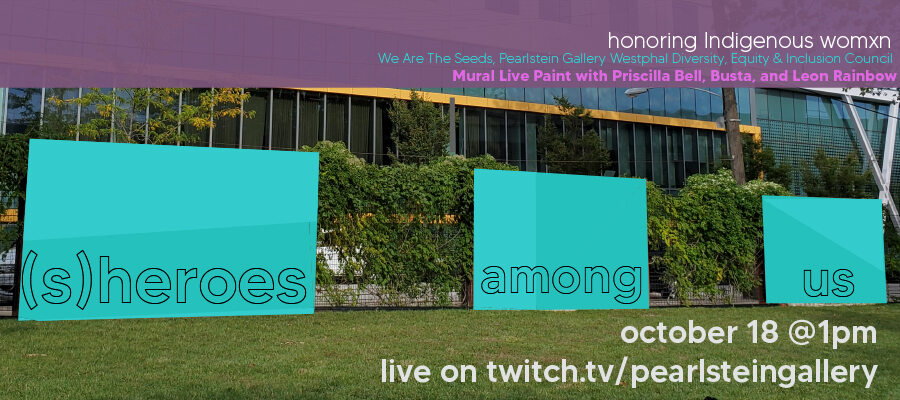 honoring Indigenous womxn
We Are The Seeds, Pearlstein Gallery Westphal Diversity, Equity & Inclusion Council
Mural Live Paint with Priscilla Bell, Busta, and Leon Rainbow

(s)heroes among us

october 18 @1pm
live on twitch.tv/pearlsteingallery